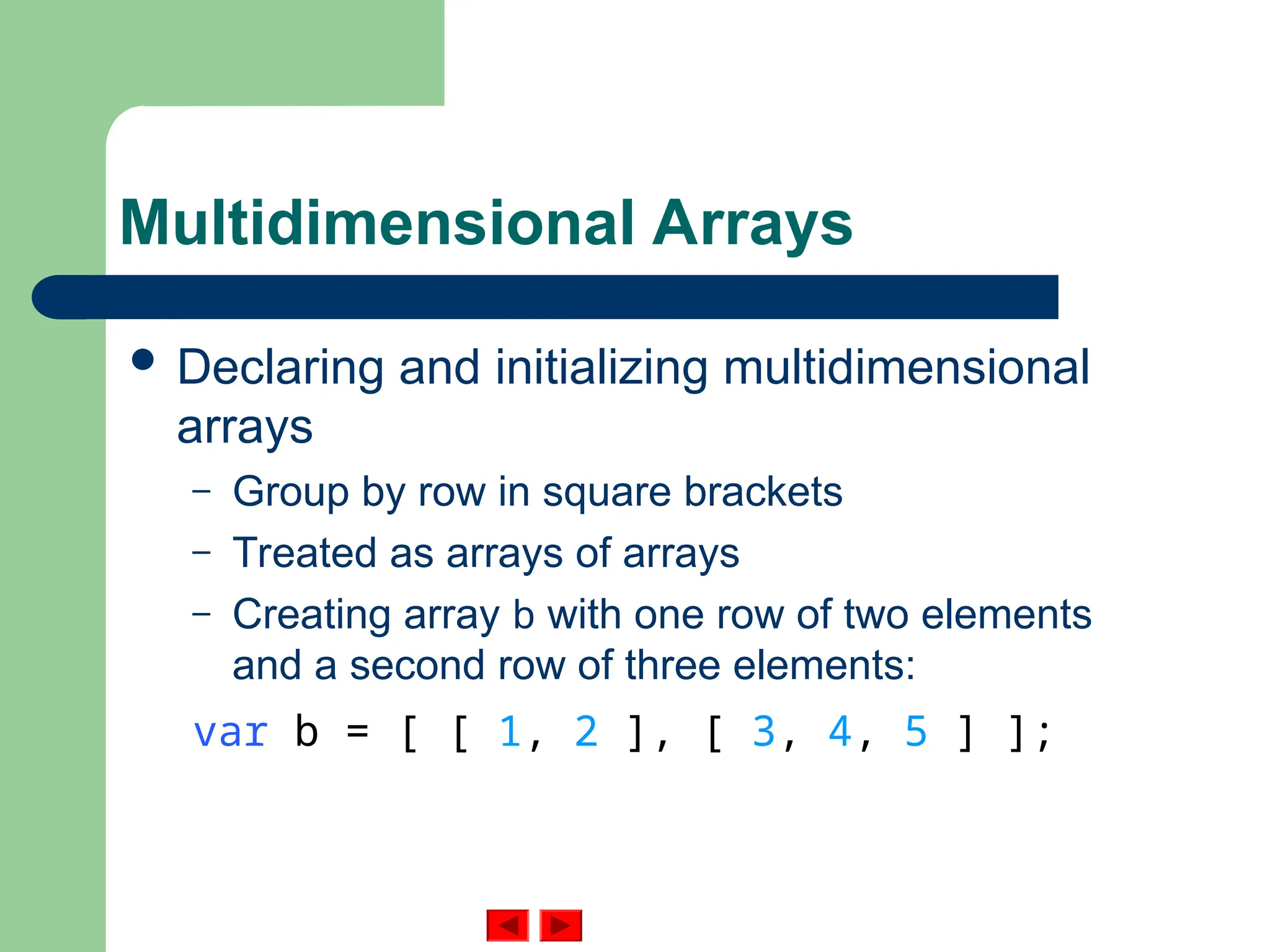 Multidimensional Arrays

• Declaring and initializing multidimensional arrays

– Group by row in square brackets

– Treated as arrays of arrays

– Creating array b with one row of two elements and a second row of three elements:

var b = [ [ 1, 2 ], [ 3, 4, 5 ] ];